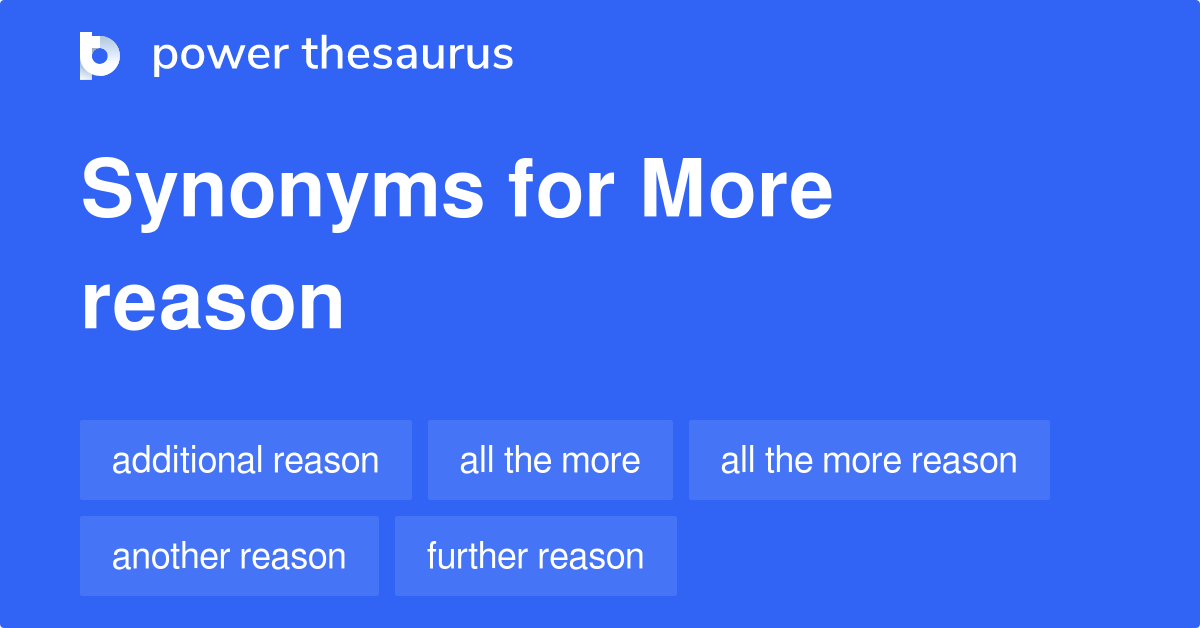 power thesaurus

Synonyms for More reason

additional reason
all the more
all the more reason
another reason
further reason